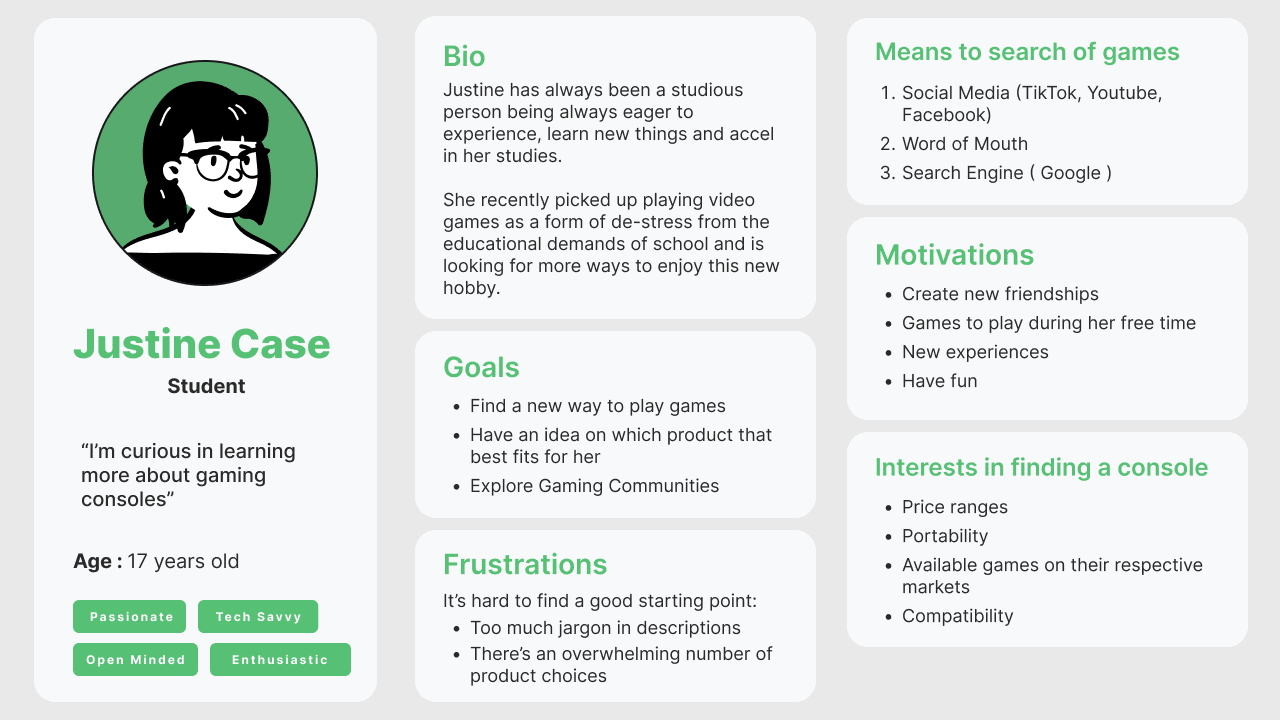 Justine Case

Student

“I’m curious in learning more about gaming consoles”

Age : 17 years old

Passionate
Tech Savvy
Open Minded
Enthusiastic

Bio

Justine has always been a studious person being always eager to experience, learn new things and accel in her studies.

She recently picked up playing video games as a form of de-stress from the educational demands of school and is looking for more ways to enjoy this new hobby.

Goals

- Find a new way to play games
- Have an idea on which product that best fits for her
- Explore Gaming Communities

Frustrations

It’s hard to find a good starting point:
- Too much jargon in descriptions
- There’s an overwhelming number of product choices

Means to search of games

1. Social Media (TikTok, Youtube, Facebook)
2. Word of Mouth
3. Search Engine ( Google )

Motivations

- Create new friendships
- Games to play during her free time
- New experiences
- Have fun

Interests in finding a console

- Price ranges
- Portability
- Available games on their respective markets
- Compatibility